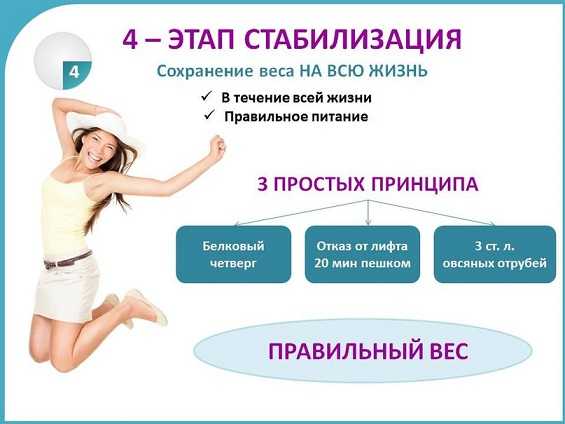 4

4 – ЭТАП СТАБИЛИЗАЦИЯ

Сохранение веса НА ВСЮ ЖИЗНЬ

✓ В течение всей жизни
✓ Правильное питание

3 ПРОСТЫХ ПРИНЦИПА

Белковый четверг

Отказ от лифта 20 мин пешком

3 ст. л. овсяных отрубей

ПРАВИЛЬНЫЙ ВЕС